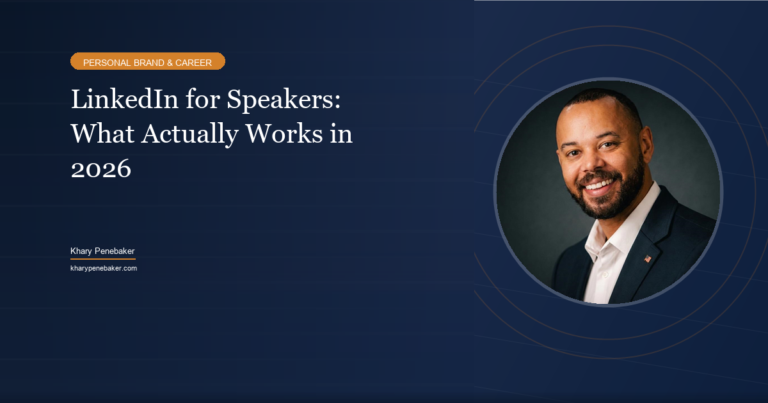 PERSONAL BRAND & CAREER

LinkedIn for Speakers: What Actually Works in 2026

Khary Penebaker

kharypenebaker.com